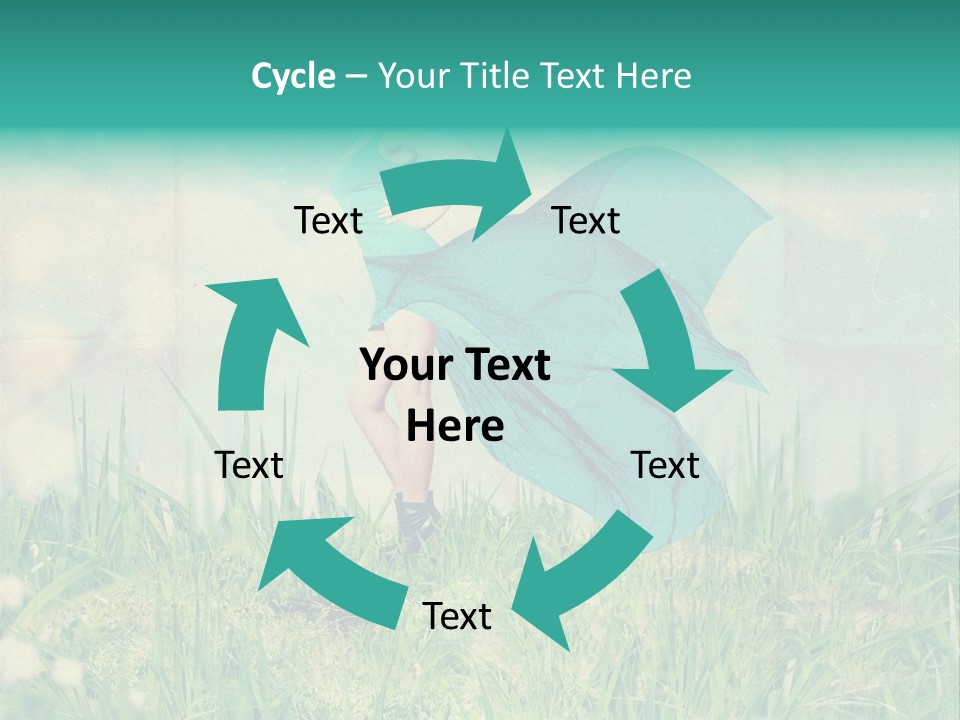 Cycle – Your Title Text Here

Text

Text

Your Text Here

Text

Text

Text